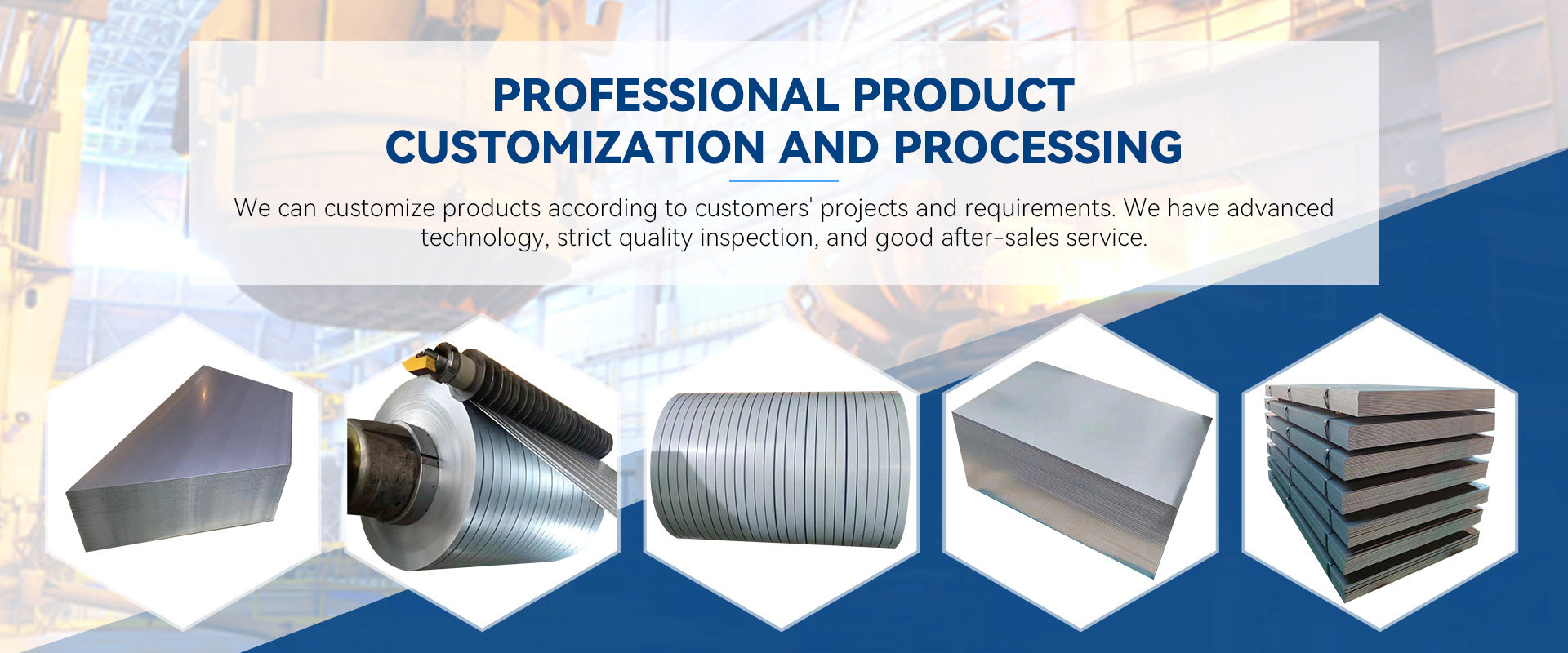 PROFESSIONAL PRODUCT CUSTOMIZATION AND PROCESSING

We can customize products according to customers' projects and requirements. We have advanced technology, strict quality inspection, and good after-sales service.